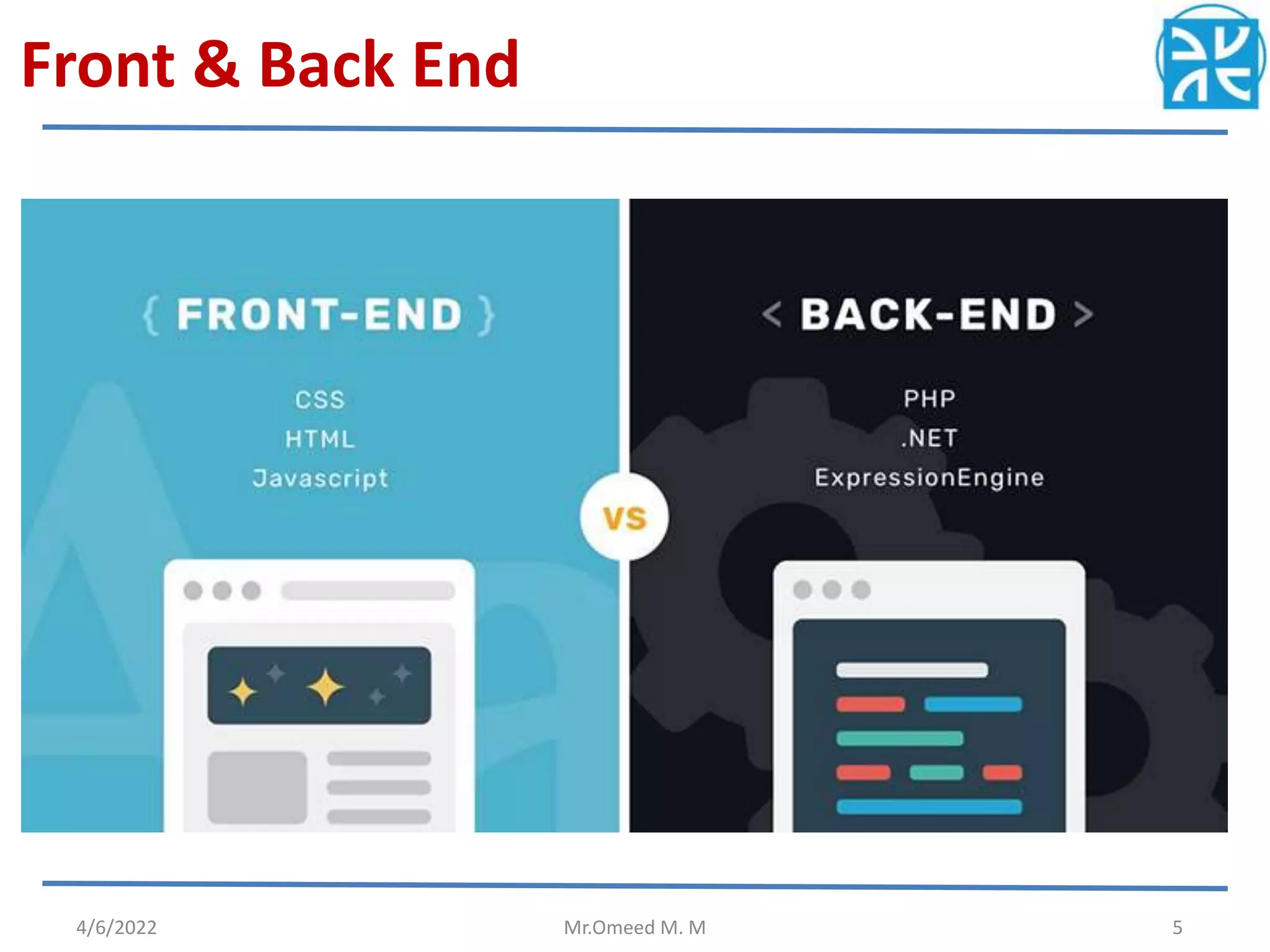 Front & Back End

{ FRONT-END }

CSS
HTML
Javascript

VS

< BACK-END >

PHP
.NET
ExpressionEngine

4/6/2022

Mr.Omeed M. M

5